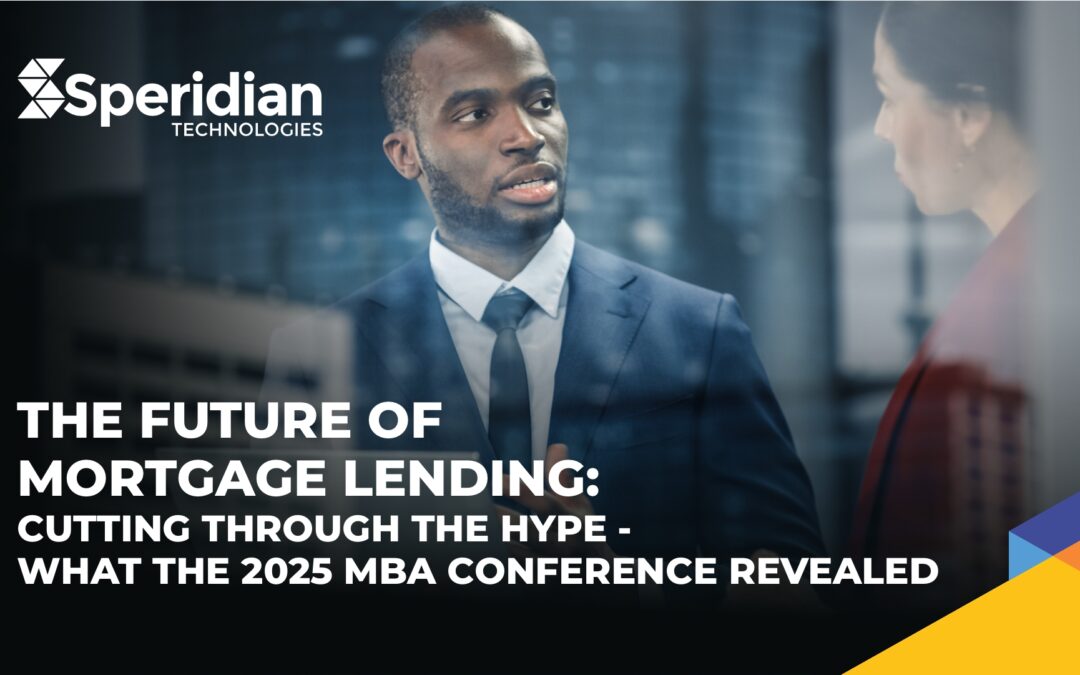 Speridian
TECHNOLOGIES

THE FUTURE OF MORTGAGE LENDING:
CUTTING THROUGH THE HYPE - WHAT THE 2025 MBA CONFERENCE REVEALED